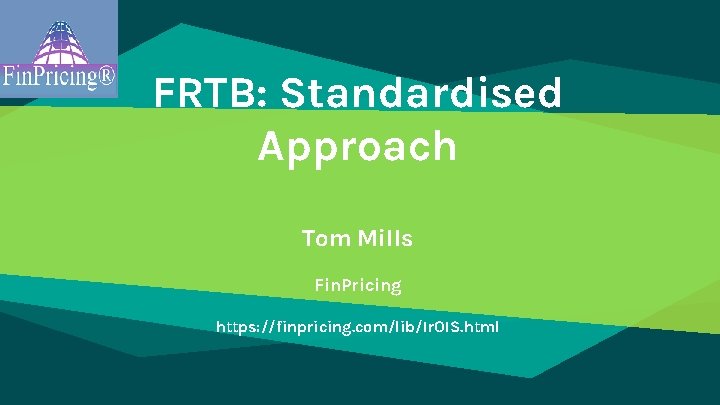 FinPricing®

FRTB: Standardised Approach

Tom Mills

FinPricing

https://finpricing.com/lib/IrOIS.html